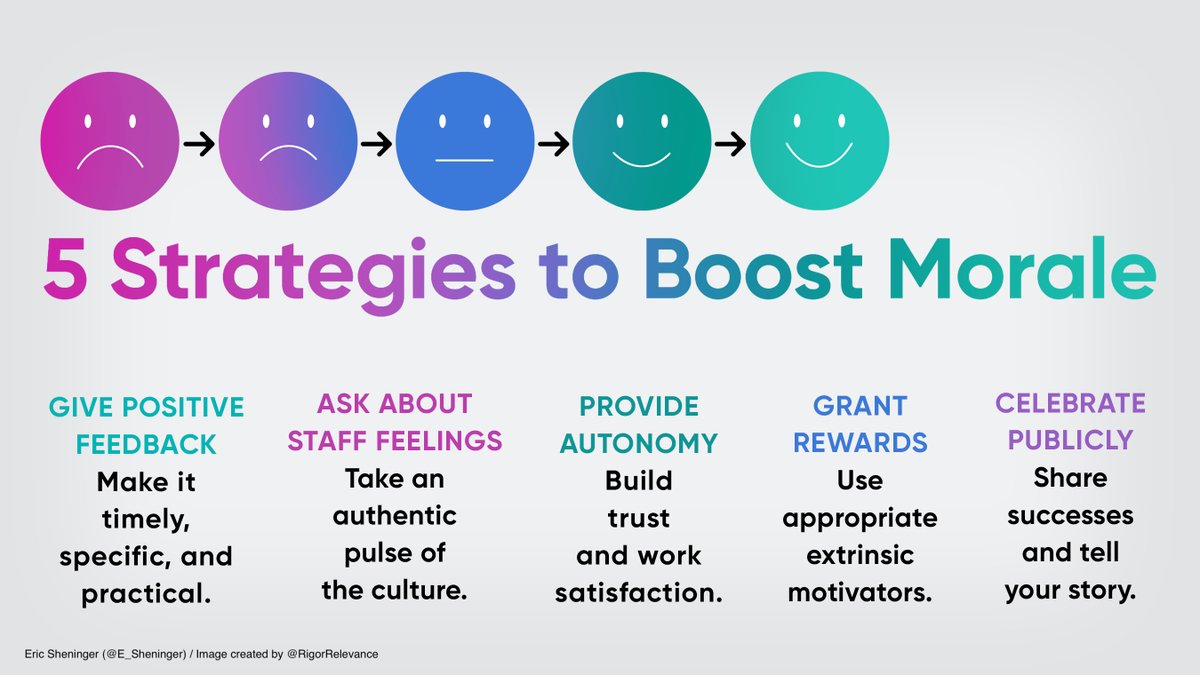 5 Strategies to Boost Morale

GIVE POSITIVE FEEDBACK
Make it timely, specific, and practical.

ASK ABOUT STAFF FEELINGS
Take an authentic pulse of the culture.

PROVIDE AUTONOMY
Build trust and work satisfaction.

GRANT REWARDS
Use appropriate extrinsic motivators.

CELEBRATE PUBLICLY
Share successes and tell your story.

Eric Sheninger (@E_Sheninger) / Image created by @RigorRelevance